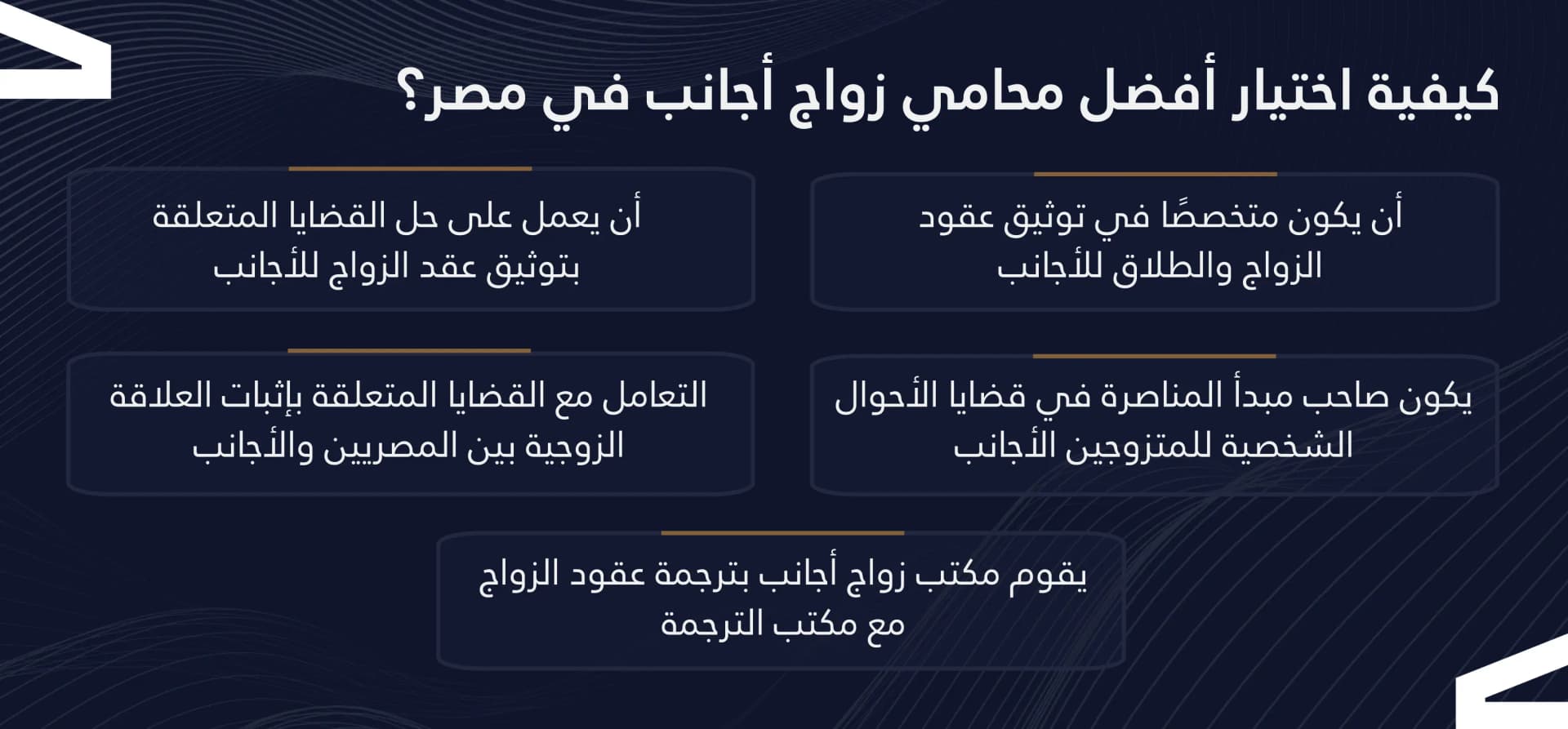 كيفية اختيار أفضل محامي زواج أجانب في مصر؟

أن يكون متخصصًا في توثيق عقود الزواج والطلاق للأجانب

أن يعمل على حل القضايا المتعلقة بتوثيق عقد الزواج للأجانب

يكون صاحب مبدأ المناصرة في قضايا الأحوال الشخصية للمتزوجين الأجانب

التعامل مع القضايا المتعلقة بإثبات العلاقة الزوجية بين المصريين والأجانب

يقوم مكتب زواج أجانب بترجمة عقود الزواج مع مكتب الترجمة